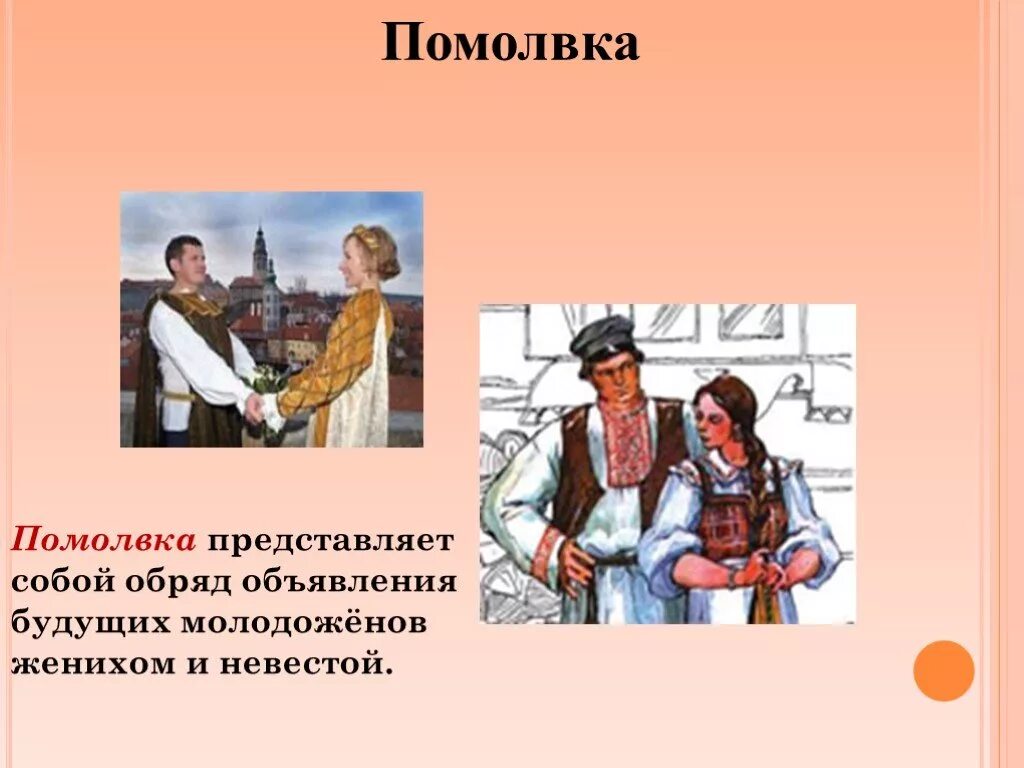 Помолвка

Помолвка представляет собой обряд объявления будущих молодожёнов женихом и невестой.